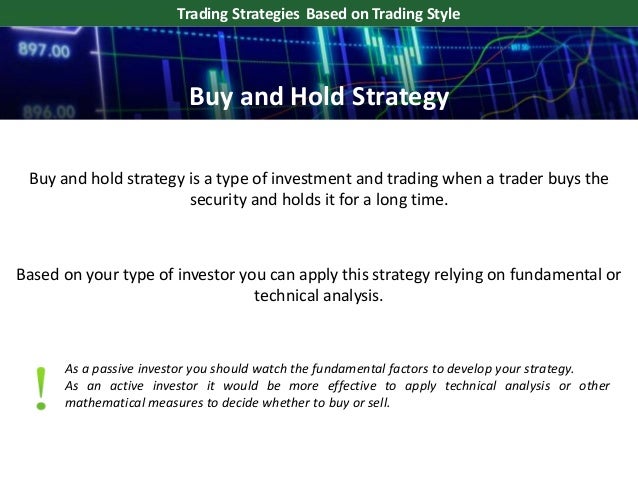 Trading Strategies Based on Trading Style

897.00

896.00

Buy and Hold Strategy

Buy and hold strategy is a type of investment and trading when a trader buys the security and holds it for a long time.

Based on your type of investor you can apply this strategy relying on fundamental or technical analysis.

!

As a passive investor you should watch the fundamental factors to develop your strategy.
As an active investor it would be more effective to apply technical analysis or other mathematical measures to decide whether to buy or sell.